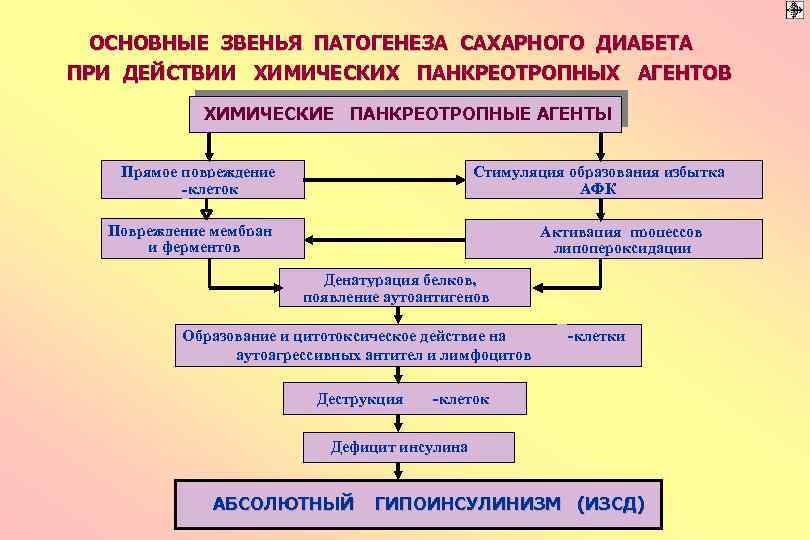 ОСНОВНЫЕ ЗВЕНЬЯ ПАТОГЕНЕЗА САХАРНОГО ДИАБЕТА ПРИ ДЕЙСТВИИ ХИМИЧЕСКИХ ПАНКРЕОТРОПНЫХ АГЕНТОВ

ХИМИЧЕСКИЕ ПАНКРЕОТРОПНЫЕ АГЕНТЫ

Прямое повреждение -клеток

Стимуляция образования избытка АФК

Повреждение мембран и ферментов

Активация процессов липопероксидации

Денатурация белков, появление аутоантигенов

Образование и цитотоксическое действие на -клетки аутоагрессивных антител и лимфоцитов

Деструкция -клеток

Дефицит инсулина

АБСОЛЮТНЫЙ ГИПОИНСУЛИНИЗМ (ИЗСД)